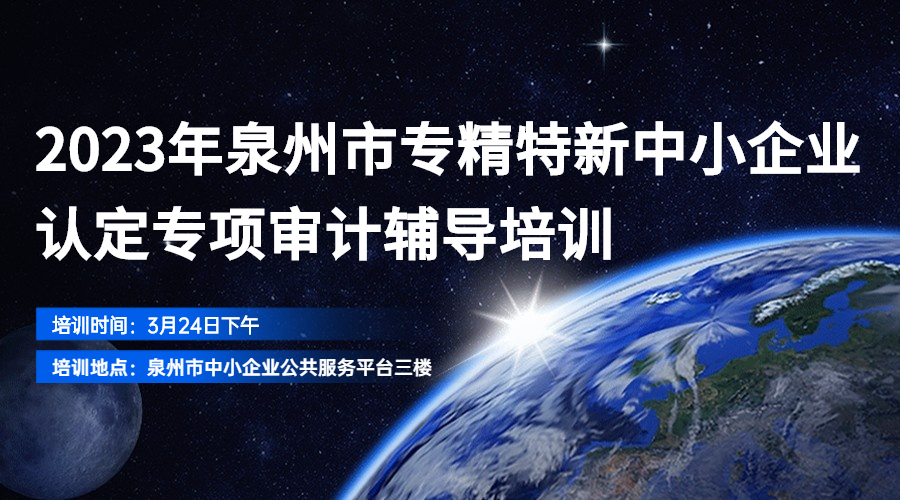 2023年泉州市专精特新中小企业认定专项审计辅导培训

培训时间：3月24日下午

培训地点：泉州市中小企业公共服务平台三楼